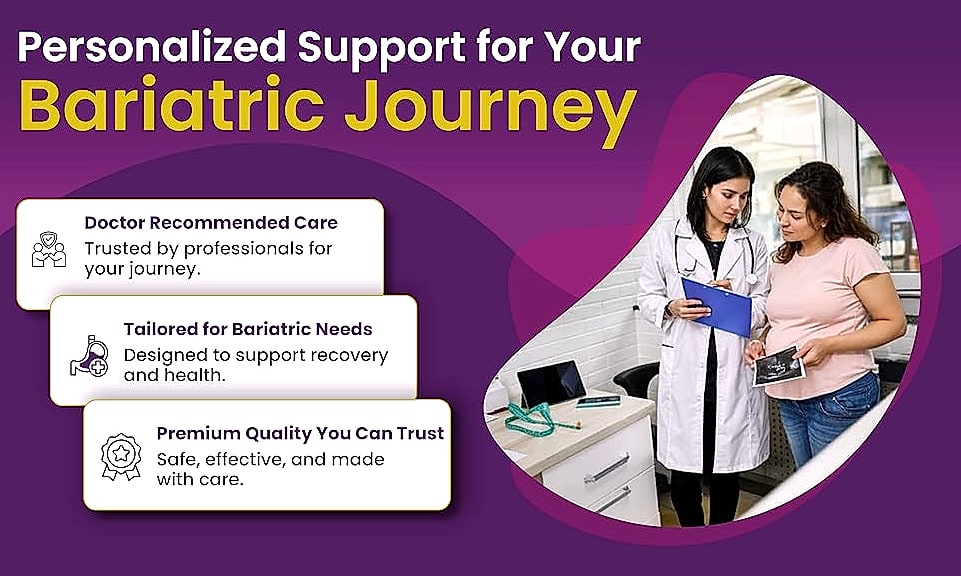 Personalized Support for Your
Bariatric Journey

Doctor Recommended Care
Trusted by professionals for your journey.

Tailored for Bariatric Needs
Designed to support recovery and health.

Premium Quality You Can Trust
Safe, effective, and made with care.